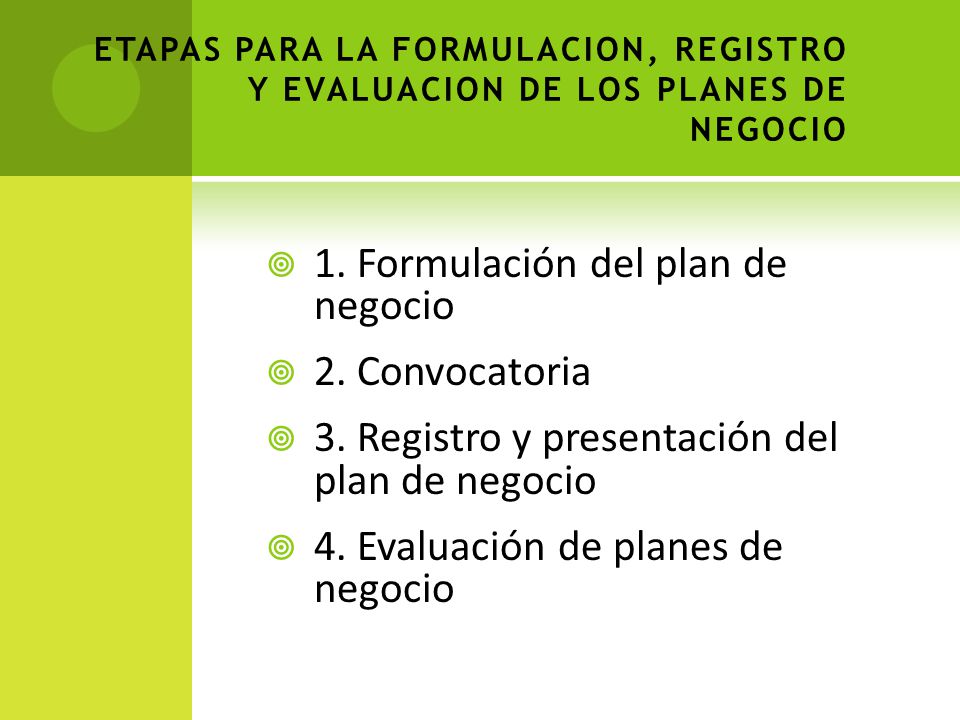 ETAPAS PARA LA FORMULACION, REGISTRO Y EVALUACION DE LOS PLANES DE NEGOCIO

1. Formulación del plan de negocio

2. Convocatoria

3. Registro y presentación del plan de negocio

4. Evaluación de planes de negocio